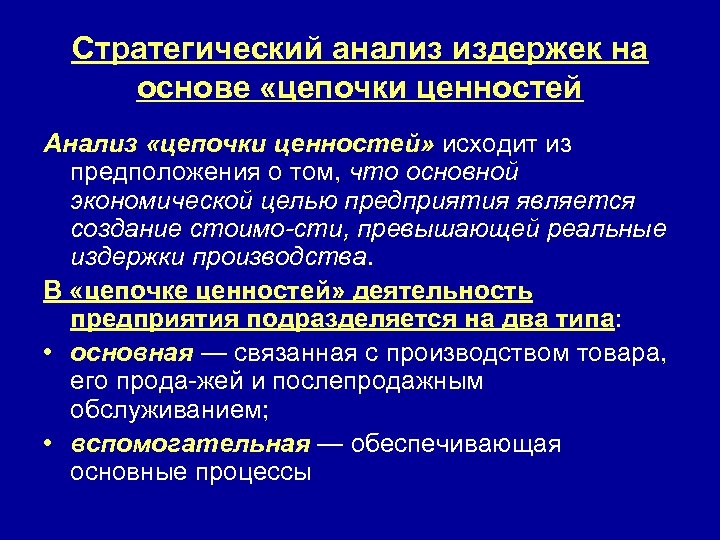 Стратегический анализ издержек на основе «цепочки ценностей

Анализ «цепочки ценностей» исходит из предположения о том, что основной экономической целью предприятия является создание стоимо-сти, превышающей реальные издержки производства.

В «цепочке ценностей» деятельность предприятия подразделяется на два типа:

• основная — связанная с производством товара, его прода-жей и послепродажным обслуживанием;

• вспомогательная — обеспечивающая основные процессы